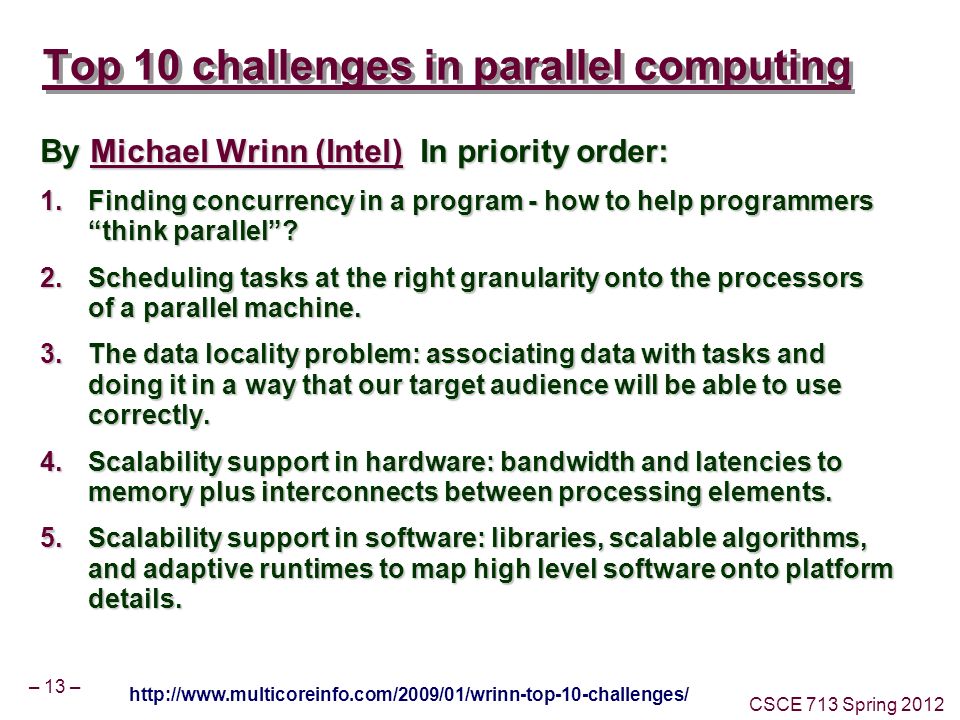 Top 10 challenges in parallel computing

By Michael Wrinn (Intel) In priority order:

1. Finding concurrency in a program - how to help programmers “think parallel”?

2. Scheduling tasks at the right granularity onto the processors of a parallel machine.

3. The data locality problem: associating data with tasks and doing it in a way that our target audience will be able to use correctly.

4. Scalability support in hardware: bandwidth and latencies to memory plus interconnects between processing elements.

5. Scalability support in software: libraries, scalable algorithms, and adaptive runtimes to map high level software onto platform details.

– 13 –

http://www.multicoreinfo.com/2009/01/wrinn-top-10-challenges/

CSCE 713 Spring 2012